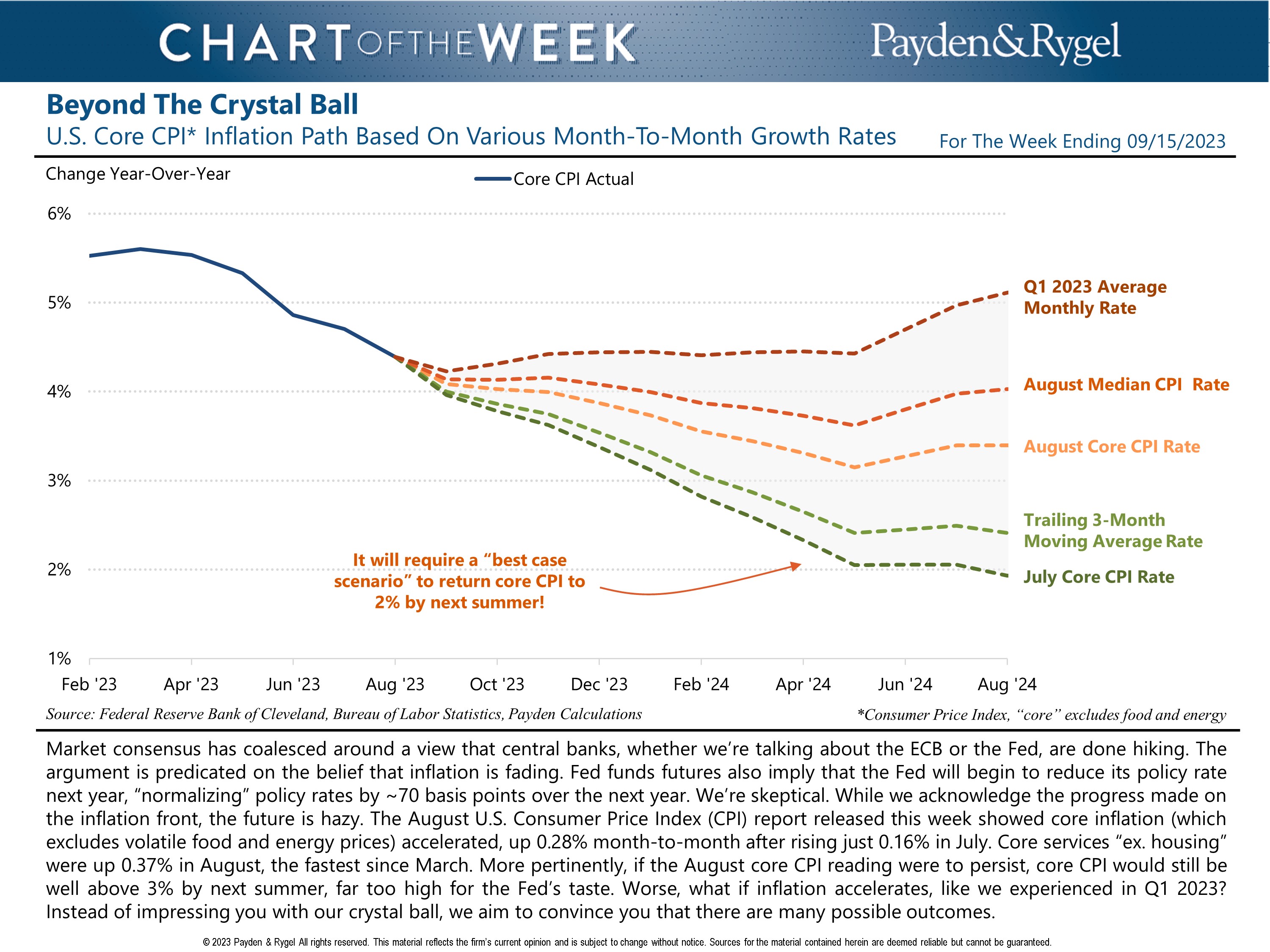 CHART OF THE WEEK

Payden&Rygel

Beyond The Crystal Ball

U.S. Core CPI* Inflation Path Based On Various Month-To-Month Growth Rates

For The Week Ending 09/15/2023

Change Year-Over-Year

Core CPI Actual

6%
5%
4%
3%
2%
1%

Q1 2023 Average Monthly Rate

August Median CPI Rate

August Core CPI Rate

Trailing 3-Month Moving Average Rate

July Core CPI Rate

It will require a “best case scenario” to return core CPI to 2% by next summer!

Feb '23 Apr '23 Jun '23 Aug '23 Oct '23 Dec '23 Feb '24 Apr '24 Jun '24 Aug '24

Source: Federal Reserve Bank of Cleveland, Bureau of Labor Statistics, Payden Calculations

*Consumer Price Index, “core” excludes food and energy

Market consensus has coalesced around a view that central banks, whether we’re talking about the ECB or the Fed, are done hiking. The argument is predicated on the belief that inflation is fading. Fed funds futures also imply that the Fed will begin to reduce its policy rate next year, “normalizing” policy rates by ~70 basis points over the next year. We’re skeptical. While we acknowledge the progress made on the inflation front, the future is hazy. The August U.S. Consumer Price Index (CPI) report released this week showed core inflation (which excludes volatile food and energy prices) accelerated, up 0.28% month-to-month after rising just 0.16% in July. Core services “ex. housing” were up 0.37% in August, the fastest since March. More pertinently, if the August core CPI reading were to persist, core CPI would still be well above 3% by next summer, far too high for the Fed’s taste. Worse, what if inflation accelerates, like we experienced in Q1 2023? Instead of impressing you with our crystal ball, we aim to convince you that there are many possible outcomes.

© 2023 Payden & Rygel All rights reserved. This material reflects the firm’s current opinion and is subject to change without notice. Sources for the material contained herein are deemed reliable but cannot be guaranteed.